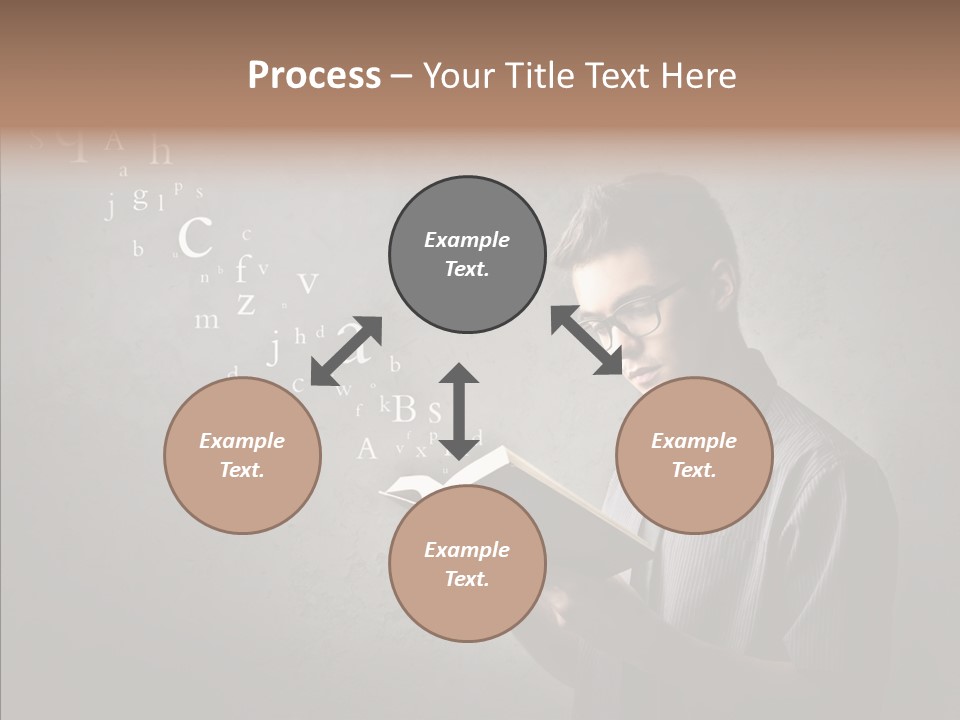 Process – Your Title Text Here

Example Text.

Example Text.

Example Text.

Example Text.